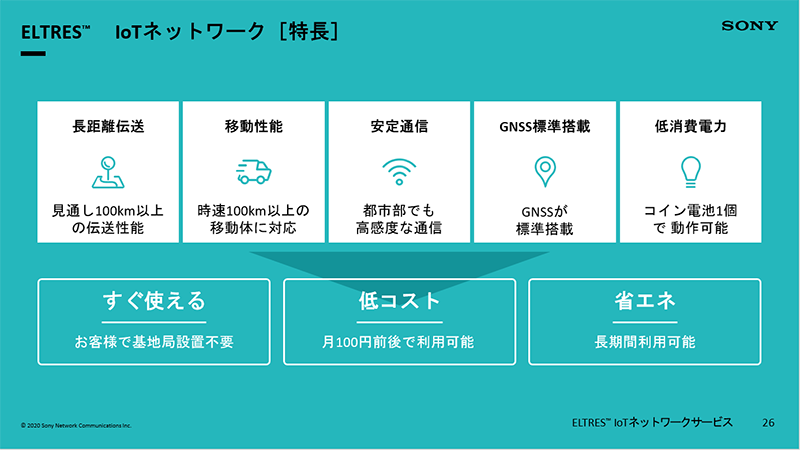 ELTRES™ IoTネットワーク［特長］

SONY

長距離伝送

見通し100km以上の伝送性能

移動性能

時速100km以上の移動体に対応

安定通信

都市部でも高感度な通信

GNSS標準搭載

GNSSが標準搭載

低消費電力

コイン電池1個で 動作可能

すぐ使える

お客様で基地局設置不要

低コスト

月100円前後で利用可能

省エネ

長期間利用可能

© 2020 Sony Network Communications Inc.

ELTRES™ IoTネットワークサービス

26